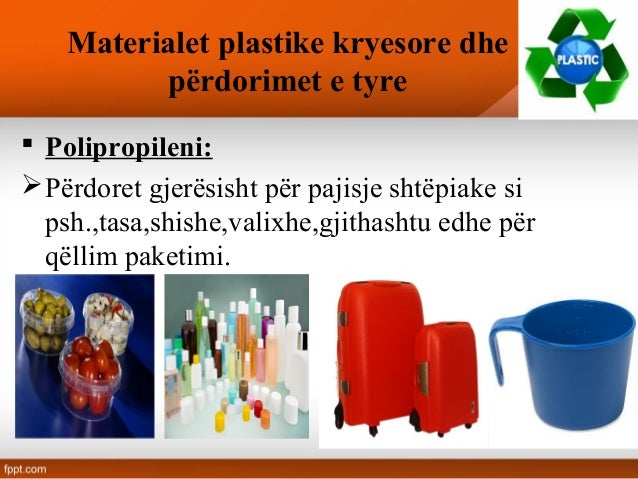 Materialet plastike kryesore dhe përdorimet e tyre

PLASTIC

▪ Polipropileni:

➢ Përdoret gjerësisht për pajisje shtëpiake si psh.,tasa,shishe,valixhe,gjithashtu edhe për qëllim paketimi.

fppt.com